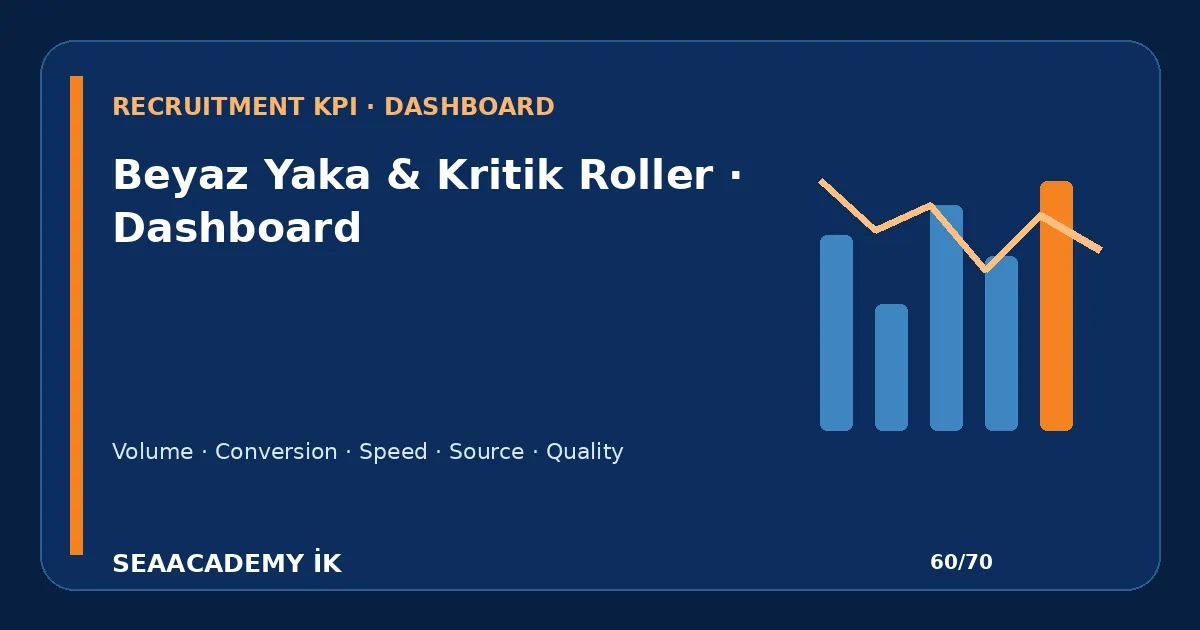 RECRUITMENT KPI · DASHBOARD

Beyaz Yaka & Kritik Roller · Dashboard

Volume · Conversion · Speed · Source · Quality

SEAACADEMY İK

60/70